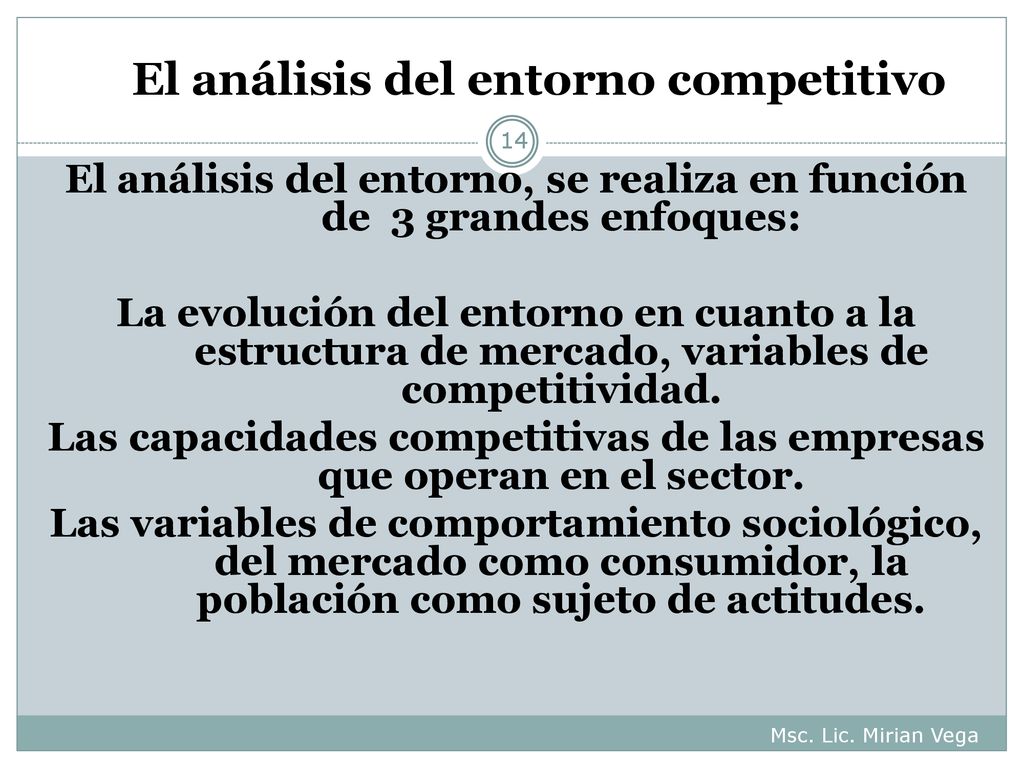 El análisis del entorno competitivo

14

El análisis del entorno, se realiza en función de 3 grandes enfoques:

La evolución del entorno en cuanto a la estructura de mercado, variables de competitividad.
Las capacidades competitivas de las empresas que operan en el sector.
Las variables de comportamiento sociológico, del mercado como consumidor, la población como sujeto de actitudes.

Msc. Lic. Mirian Vega